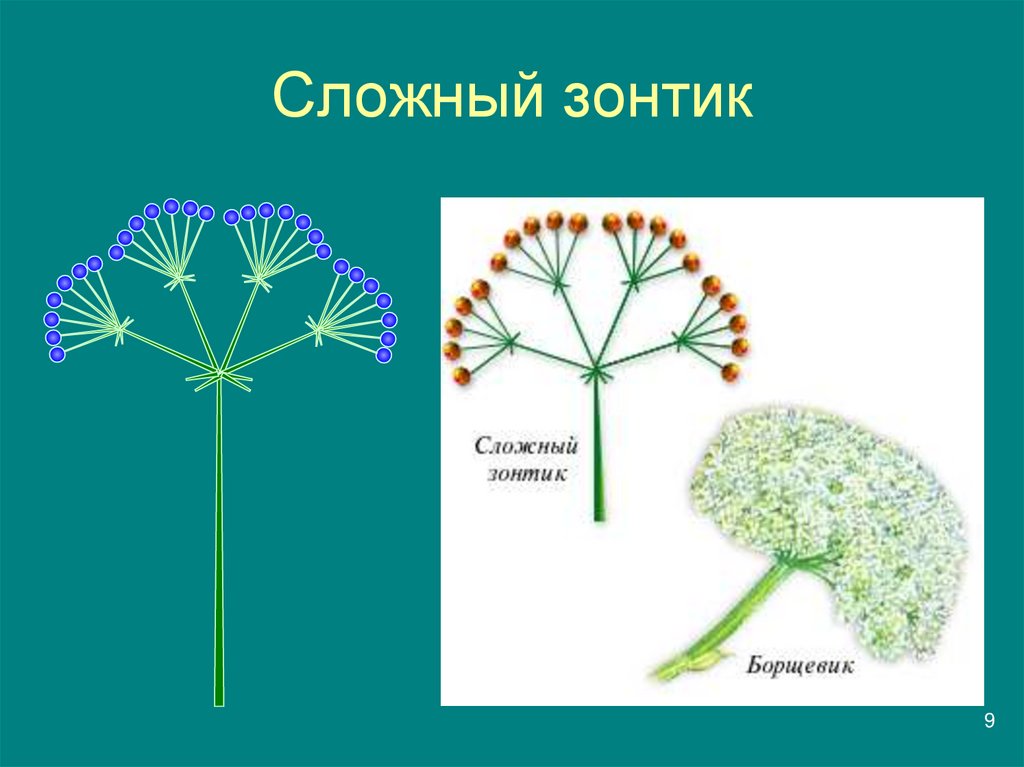 Сложный зонтик

Сложный зонтик

Борщевик

9